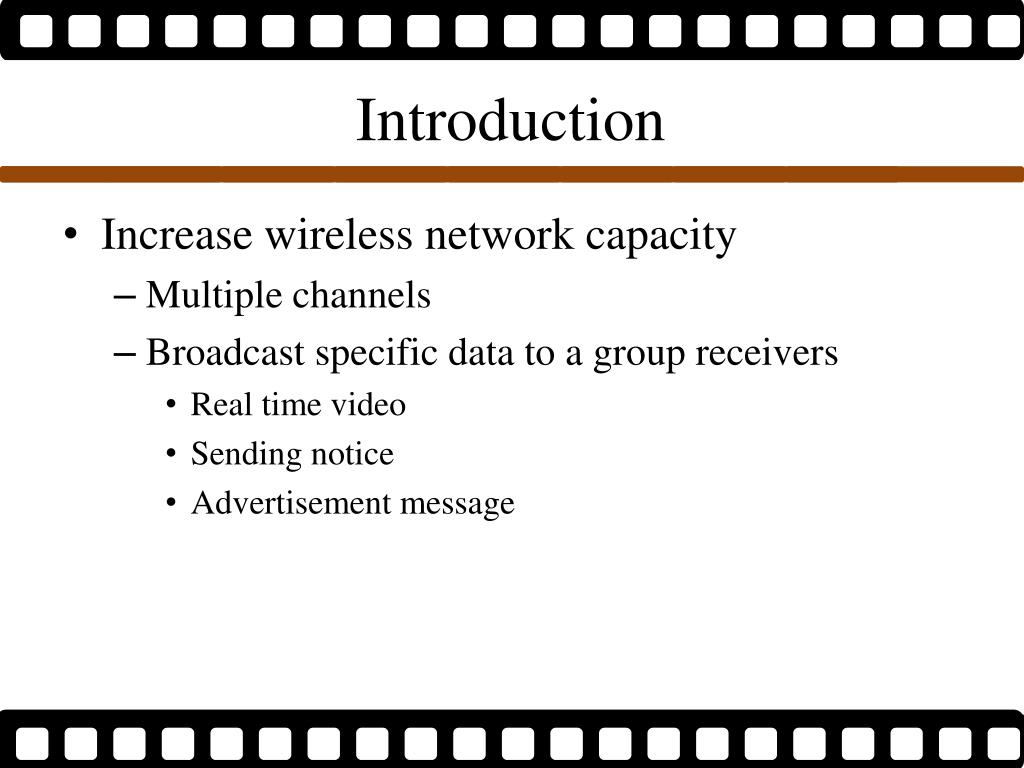 Introduction

• Increase wireless network capacity
– Multiple channels
– Broadcast specific data to a group receivers
• Real time video
• Sending notice
• Advertisement message